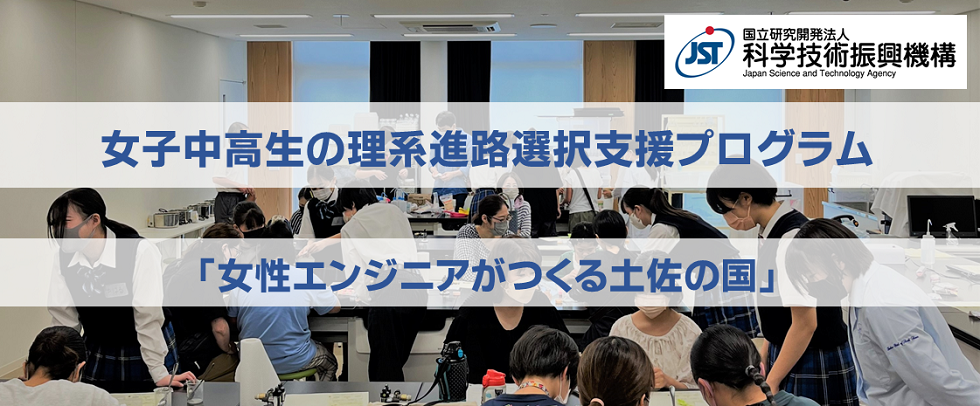 JST
国立研究開発法人
科学技術振興機構
Japan Science and Technology Agency

女子中高生の理系進路選択支援プログラム

「女性エンジニアがつくる土佐の国」